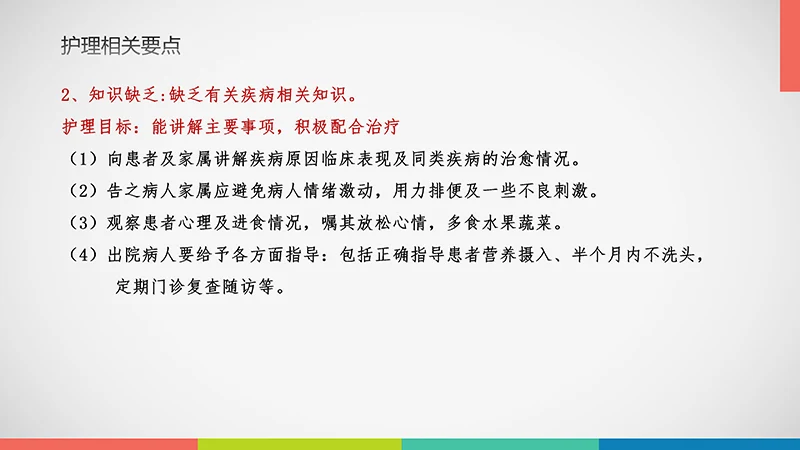 护理相关要点

2、知识缺乏:缺乏有关疾病相关知识。

护理目标：能讲解主要事项，积极配合治疗

（1）向患者及家属讲解疾病原因临床表现及同类疾病的治愈情况。

（2）告之病人家属应避免病人情绪激动，用力排便及一些不良刺激。

（3）观察患者心理及进食情况，嘱其放松心情，多食水果蔬菜。

（4）出院病人要给予各方面指导：包括正确指导患者营养摄入、半个月内不洗头，定期门诊复查随访等。